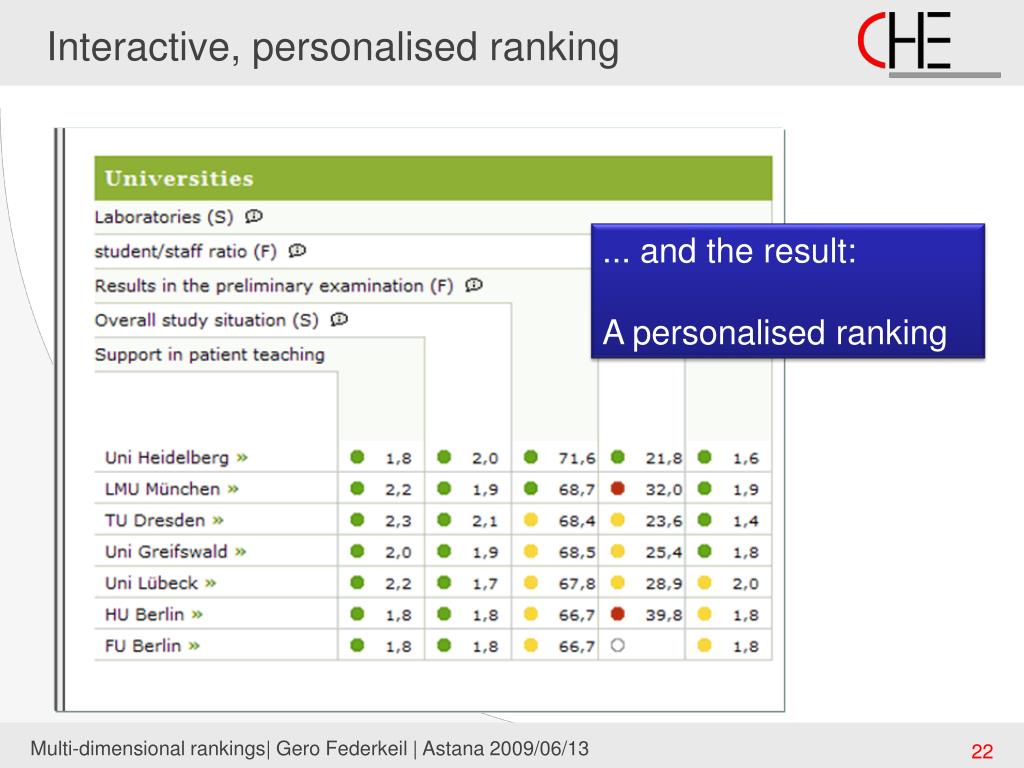 Interactive, personalised ranking

CHE

Universities

Laboratories (S)

student/staff ratio (F)

Results in the preliminary examination (F)

Overall study situation (S)

Support in patient teaching

... and the result:

A personalised ranking

| | | | | | |
|---|---|---|---|---|---|
| Uni Heidelberg » | 1,8 | 2,0 | 71,6 | 21,8 | 1,6 |
| LMU München » | 2,2 | 1,9 | 68,7 | 32,0 | 1,9 |
| TU Dresden » | 2,3 | 2,1 | 68,4 | 23,6 | 1,4 |
| Uni Greifswald » | 2,0 | 1,9 | 68,5 | 25,4 | 1,8 |
| Uni Lübeck » | 2,2 | 1,7 | 67,8 | 28,9 | 2,0 |
| HU Berlin » | 1,8 | 1,8 | 66,7 | 39,8 | 1,8 |
| FU Berlin » | 1,8 | 1,8 | 66,7 | | 1,8 |

Multi-dimensional rankings| Gero Federkeil | Astana 2009/06/13

22